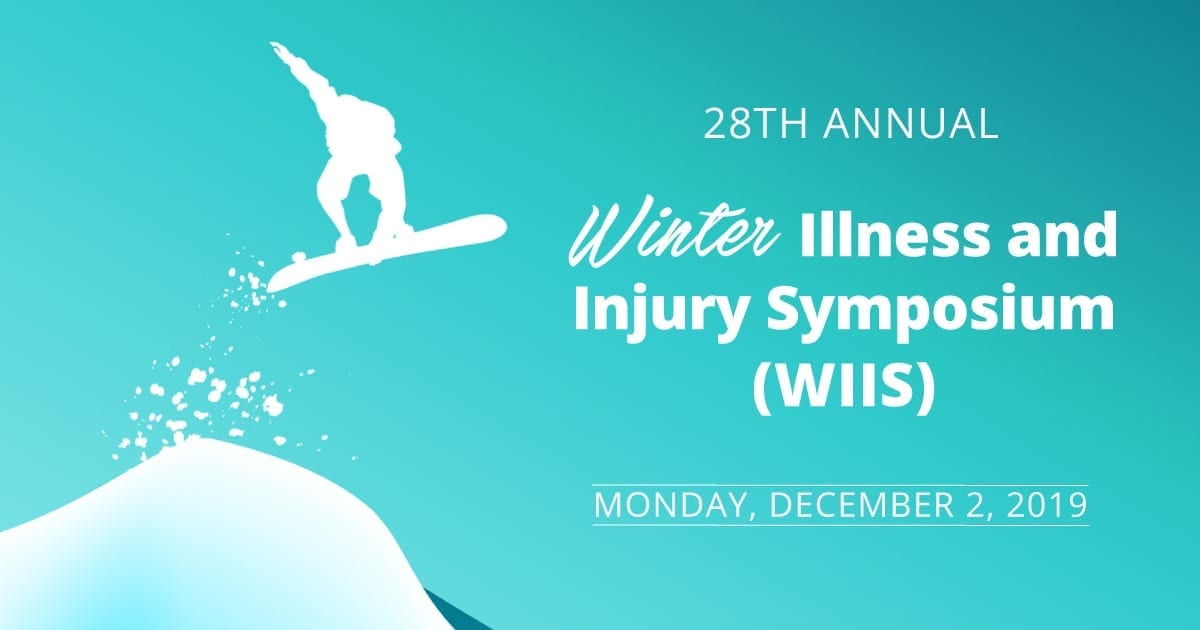 28TH ANNUAL

Winter Illness and Injury Symposium (WIIS)

MONDAY, DECEMBER 2, 2019